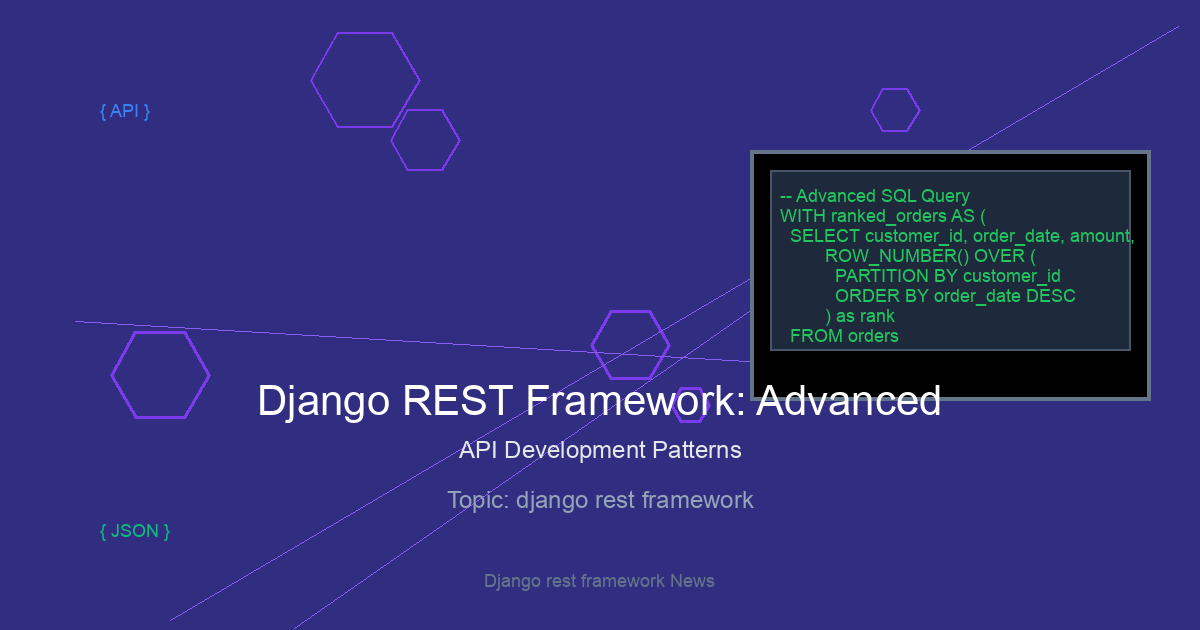 { API }

-- Advanced SQL Query
WITH ranked_orders AS (
SELECT customer_id, order_date, amount,
ROW_NUMBER() OVER (
PARTITION BY customer_id
ORDER BY order_date DESC
) as rank
FROM orders

Django REST Framework: Advanced

API Development Patterns

Topic: django rest framework

{ JSON }

Django rest framework News